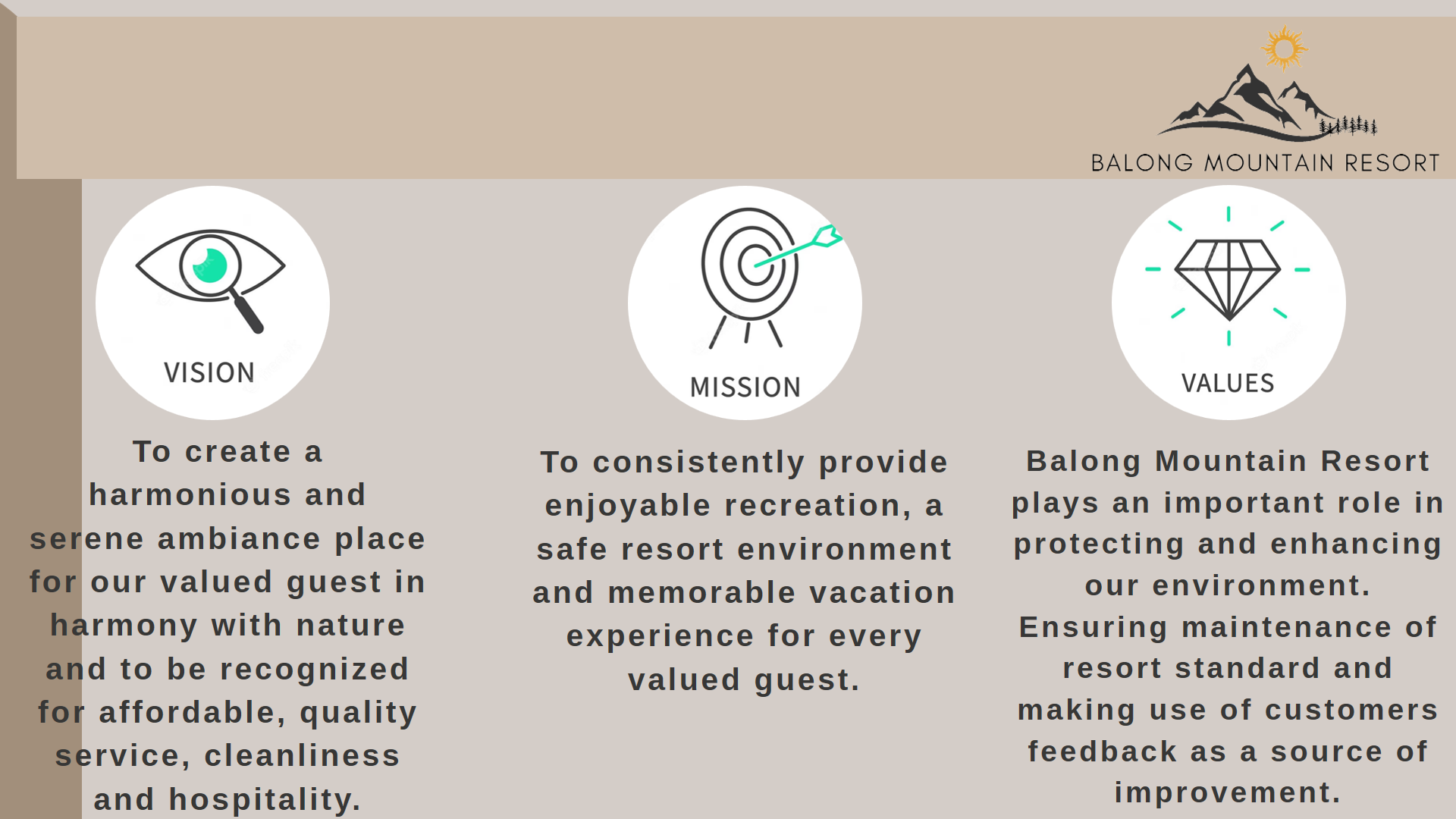 BALONG MOUNTAIN RESORT

VISION

To create a harmonious and serene ambiance place for our valued guest in harmony with nature and to be recognized for affordable, quality service, cleanliness and hospitality.

MISSION

To consistently provide enjoyable recreation, a safe resort environment and memorable vacation experience for every valued guest.

VALUES

Balong Mountain Resort plays an important role in protecting and enhancing our environment. Ensuring maintenance of resort standard and making use of customers feedback as a source of improvement.